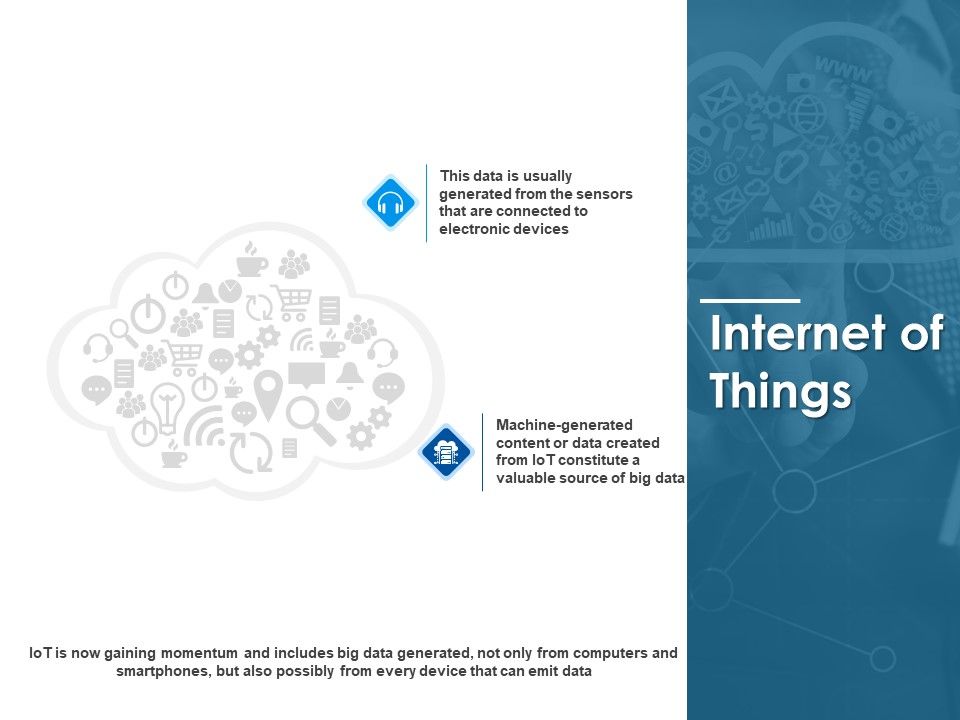 This data is usually generated from the sensors that are connected to electronic devices

Machine-generated content or data created from IoT constitute a valuable source of big data

IoT is now gaining momentum and includes big data generated, not only from computers and smartphones, but also possibly from every device that can emit data

Internet of Things